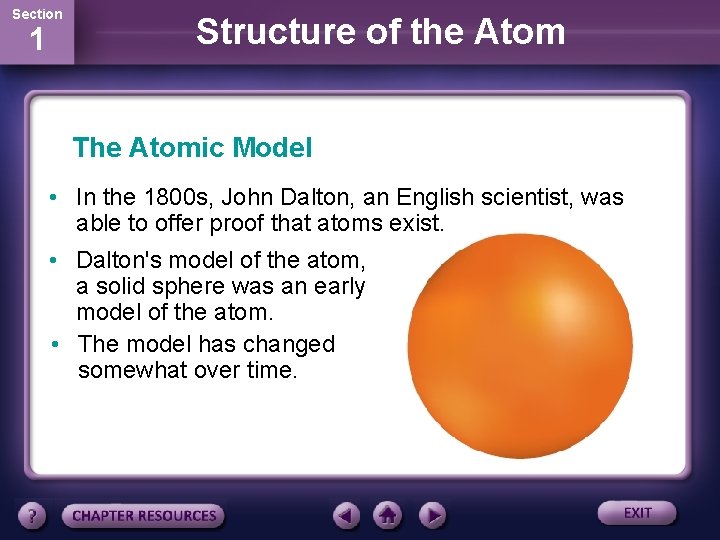 Section
1

Structure of the Atom

The Atomic Model

• In the 1800s, John Dalton, an English scientist, was able to offer proof that atoms exist.

• Dalton's model of the atom, a solid sphere was an early model of the atom.

• The model has changed somewhat over time.

?
CHAPTER RESOURCES
EXIT